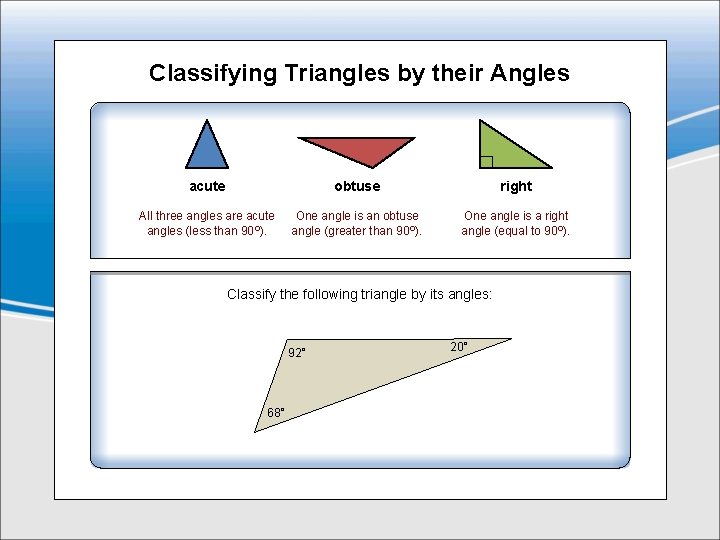 Classifying Triangles by their Angles

acute

All three angles are acute angles (less than 90º).

obtuse

One angle is an obtuse angle (greater than 90º).

right

One angle is a right angle (equal to 90º).

Classify the following triangle by its angles:

92°

20°

68°